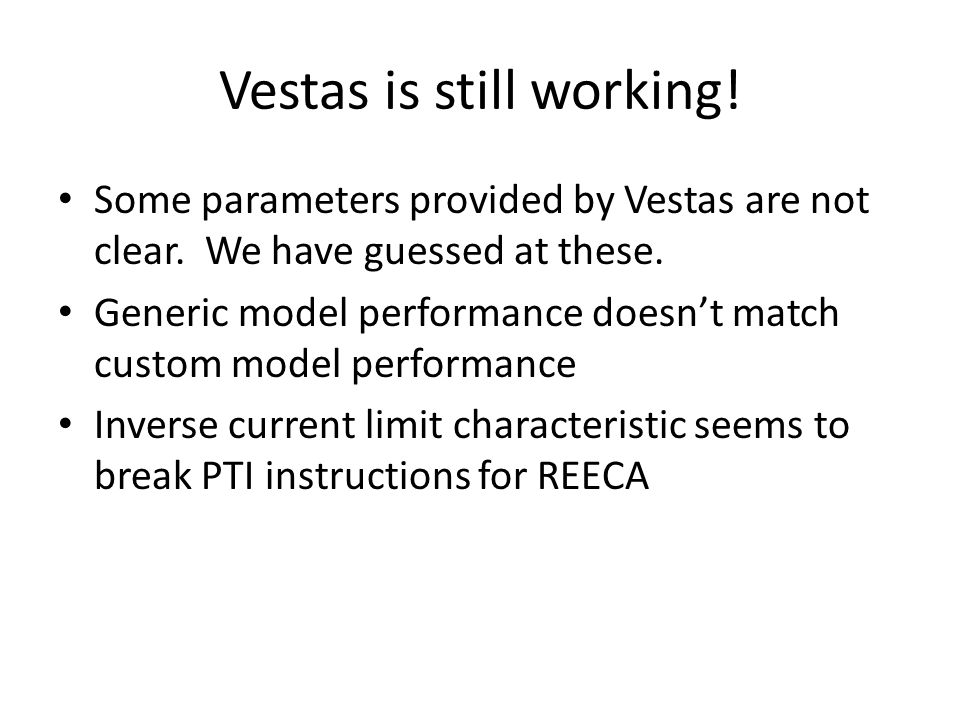 Vestas is still working!

• Some parameters provided by Vestas are not clear. We have guessed at these.
• Generic model performance doesn't match custom model performance
• Inverse current limit characteristic seems to break PTI instructions for REECA